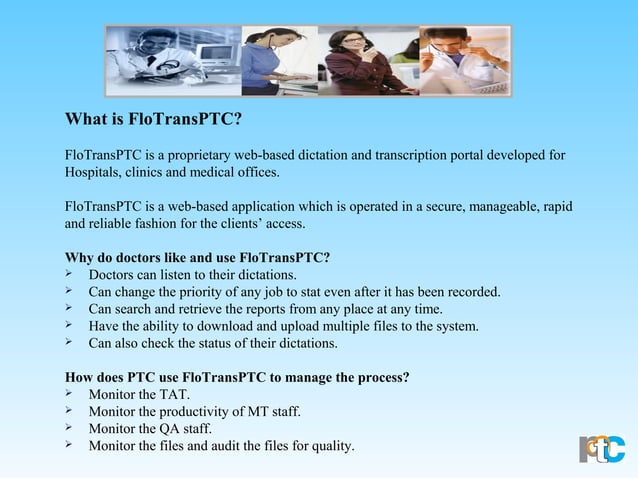 What is FloTransPTC?

FloTransPTC is a proprietary web-based dictation and transcription portal developed for Hospitals, clinics and medical offices.

FloTransPTC is a web-based application which is operated in a secure, manageable, rapid and reliable fashion for the clients' access.

Why do doctors like and use FloTransPTC?
➢ Doctors can listen to their dictations.
➢ Can change the priority of any job to stat even after it has been recorded.
➢ Can search and retrieve the reports from any place at any time.
➢ Have the ability to download and upload multiple files to the system.
➢ Can also check the status of their dictations.

How does PTC use FloTransPTC to manage the process?
➢ Monitor the TAT.
➢ Monitor the productivity of MT staff.
➢ Monitor the QA staff.
➢ Monitor the files and audit the files for quality.

ptc